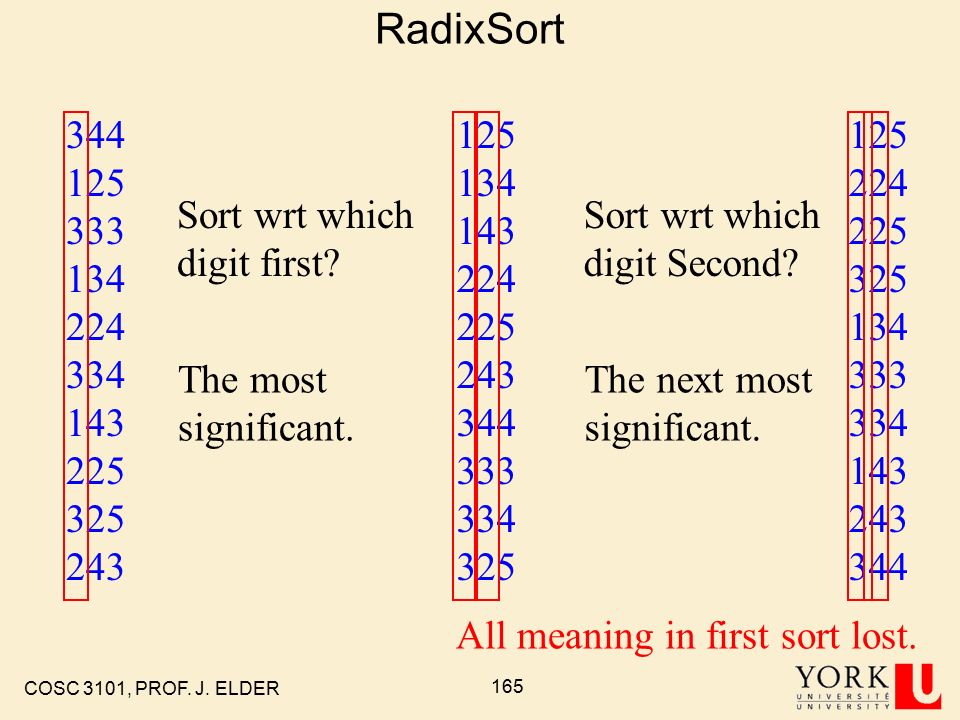 RadixSort

344
125
333
134
224
334
143
225
325
243

Sort wrt which digit first?

The most significant.

125
134
143
224
225
243
344
333
334
325

Sort wrt which digit Second?

The next most significant.

125
224
225
325
134
333
334
143
243
344

All meaning in first sort lost.

COSC 3101, PROF. J. ELDER

165

YORK
UNIVERSITÉ
UNIVERSITY